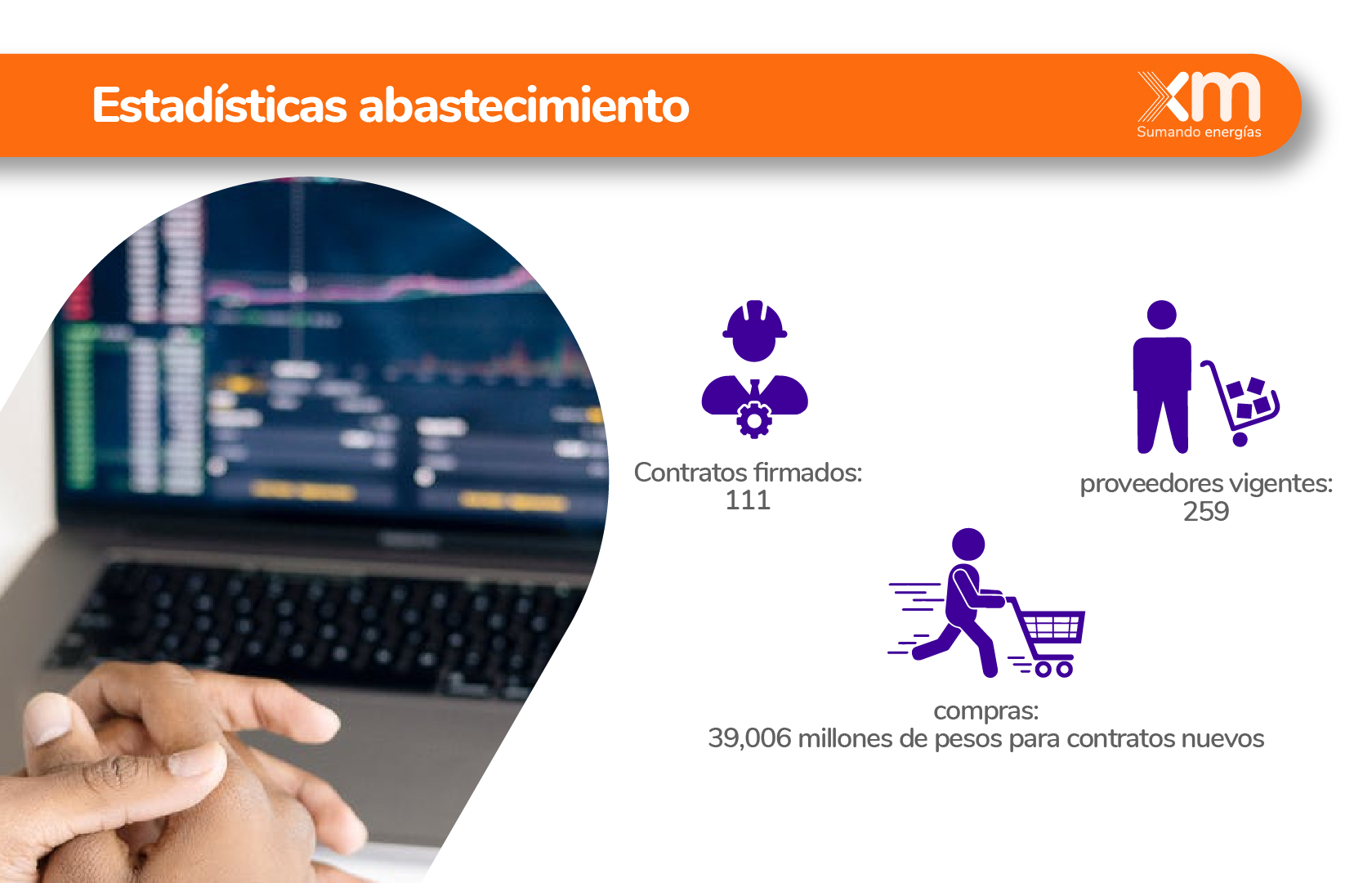 Estadísticas abastecimiento

xm
Sumando energías

Contratos firmados:
111

proveedores vigentes:
259

compras:
39,006 millones de pesos para contratos nuevos